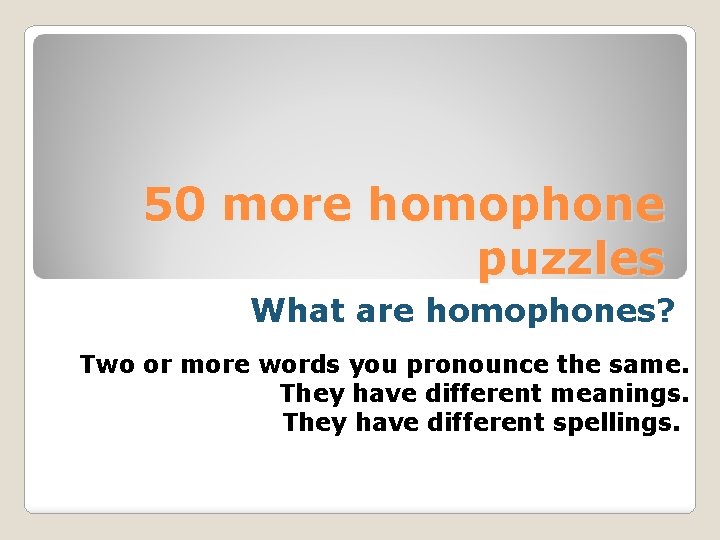 50 more homophone puzzles

What are homophones?

Two or more words you pronounce the same.
They have different meanings.
They have different spellings.